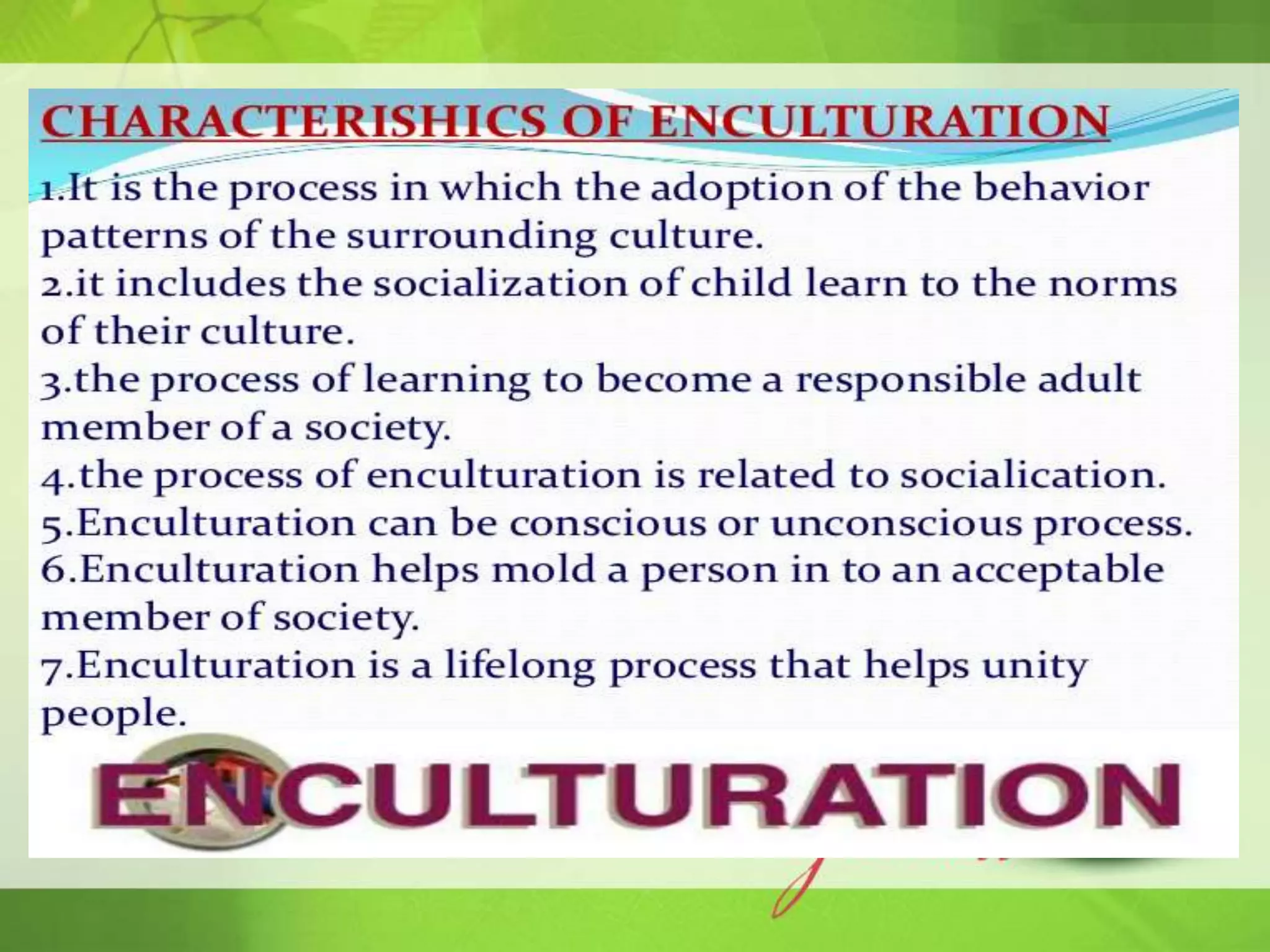 CHARACTERISHICS OF ENCULTURATION

1.It is the process in which the adoption of the behavior patterns of the surrounding culture.
2.it includes the socialization of child learn to the norms of their culture.
3.the process of learning to become a responsible adult member of a society.
4.the process of enculturation is related to socialication.
5.Enculturation can be conscious or unconscious process.
6.Enculturation helps mold a person in to an acceptable member of society.
7.Enculturation is a lifelong process that helps unity people.

ENCULTURATION